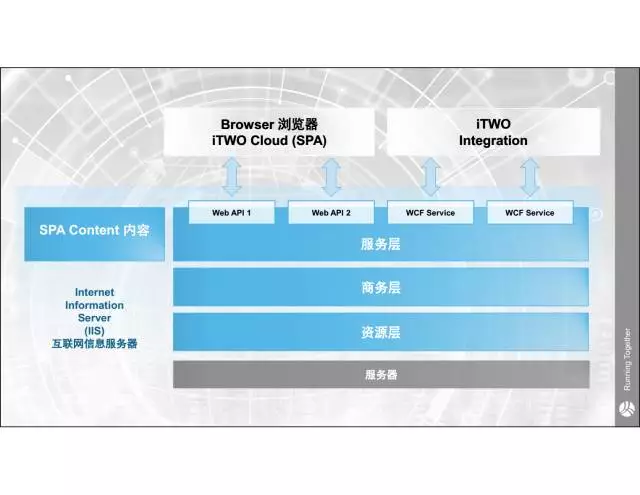 Browser 浏览器
iTWO Cloud (SPA)

iTWO
Integration

Web API 1

Web API 2

WCF Service

WCF Service

SPA Content 内容

服务层

商务层

资源层

服务器

Internet
Information
Server
(IIS)
互联网信息服务器

Running Together